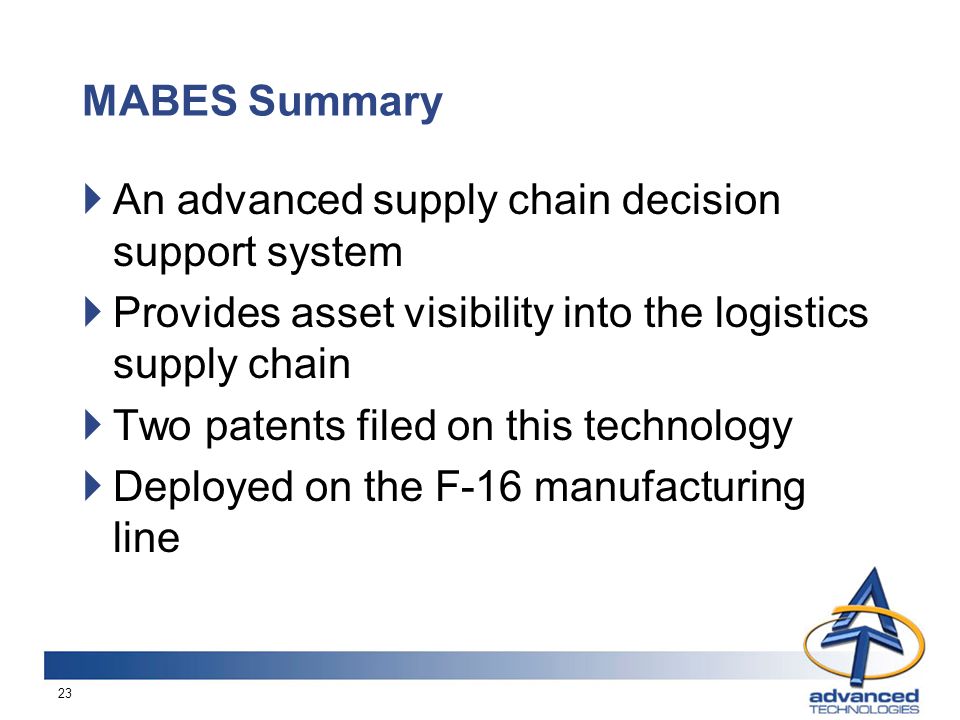 MABES Summary

An advanced supply chain decision support system

Provides asset visibility into the logistics supply chain

Two patents filed on this technology

Deployed on the F-16 manufacturing line

23

advanced TECHNOLOGIES